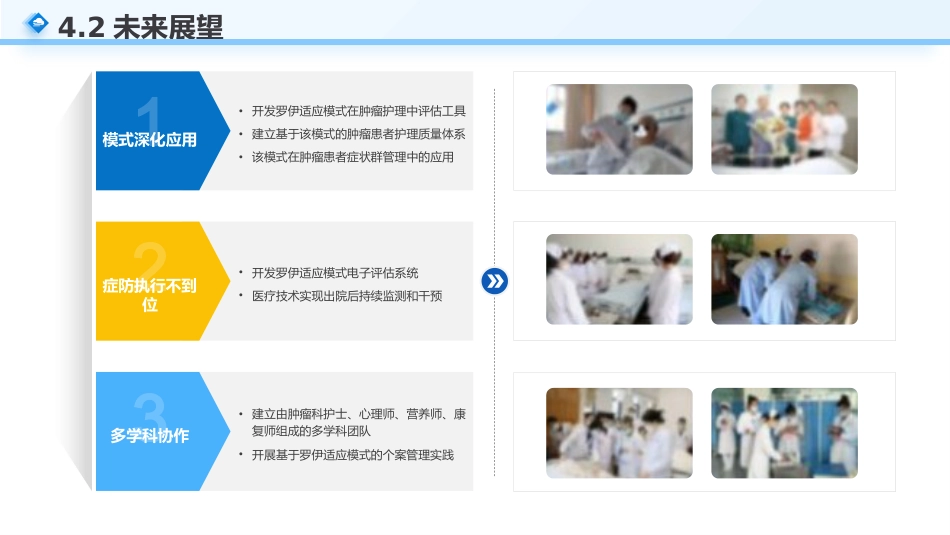 4.2 未来展望

1
模式深化应用

• 开发罗伊适应模式在肿瘤护理中评估工具
• 建立基于该模式的肿瘤患者护理质量体系
• 该模式在肿瘤患者症状群管理中的应用

2
症防执行不到位

• 开发罗伊适应模式电子评估系统
• 医疗技术实现出院后持续监测和干预

3
多学科协作

• 建立由肿瘤科护士、心理师、营养师、康复师组成的多学科团队
• 开展基于罗伊适应模式的个案管理实践